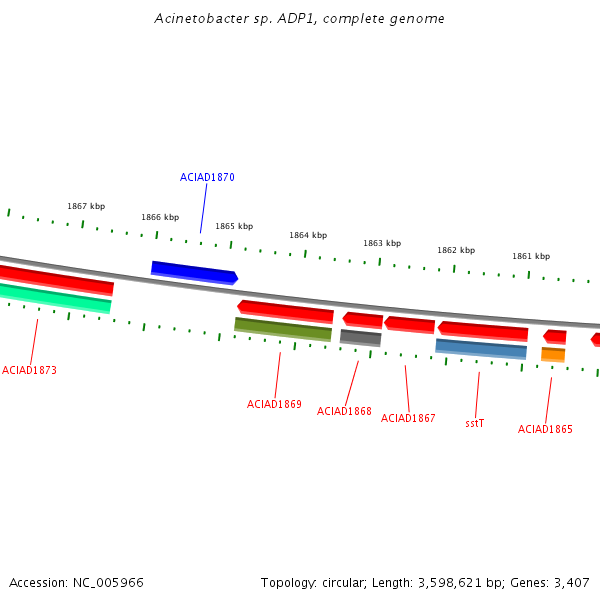 Acinetobacter sp. ADP1, complete genome

ACIAD1870

1867 kbp

1866 kbp

1865 kbp

1864 kbp

1863 kbp

1862 kbp

1861 kbp

ACIAD1873

ACIAD1869

ACIAD1868

ACIAD1867

sstT

ACIAD1865

Accession: NC_005966

Topology: circular; Length: 3,598,621 bp; Genes: 3,407